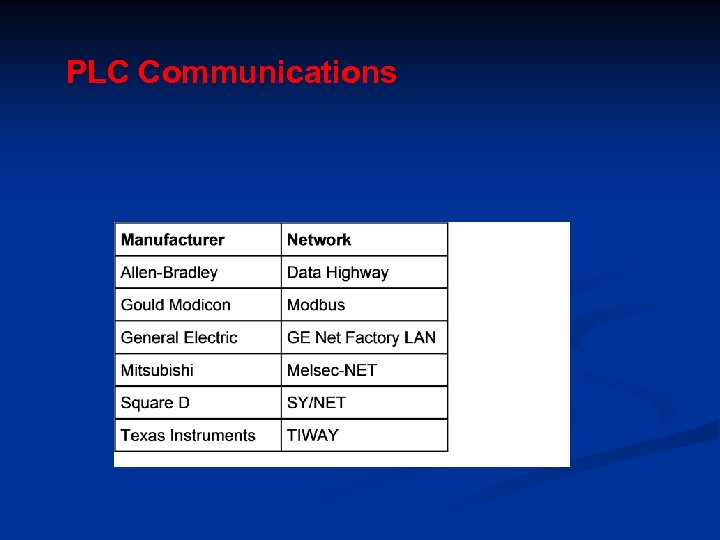 PLC Communications

| Manufacturer | Network |
|---|---|
| Allen-Bradley | Data Highway |
| Gould Modicon | Modbus |
| General Electric | GE Net Factory LAN |
| Mitsubishi | Melsec-NET |
| Square D | SY/NET |
| Texas Instruments | TIWAY |